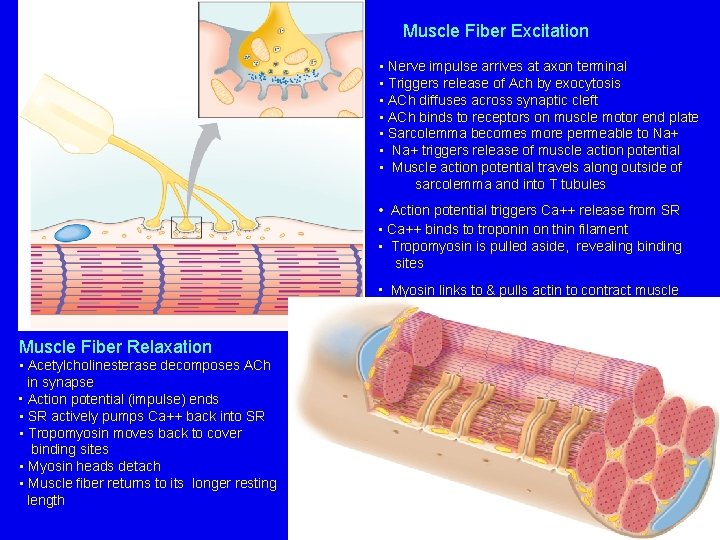 Muscle Fiber Excitation

• Nerve impulse arrives at axon terminal
• Triggers release of Ach by exocytosis
• ACh diffuses across synaptic cleft
• ACh binds to receptors on muscle motor end plate
• Sarcolemma becomes more permeable to Na+
• Na+ triggers release of muscle action potential
• Muscle action potential travels along outside of sarcolemma and into T tubules

• Action potential triggers Ca++ release from SR
• Ca++ binds to troponin on thin filament
• Tropomyosin is pulled aside, revealing binding sites

• Myosin links to & pulls actin to contract muscle

Muscle Fiber Relaxation
• Acetylcholinesterase decomposes ACh in synapse
• Action potential (impulse) ends
• SR actively pumps Ca++ back into SR
• Tropomyosin moves back to cover binding sites
• Myosin heads detach
• Muscle fiber returns to its longer resting length